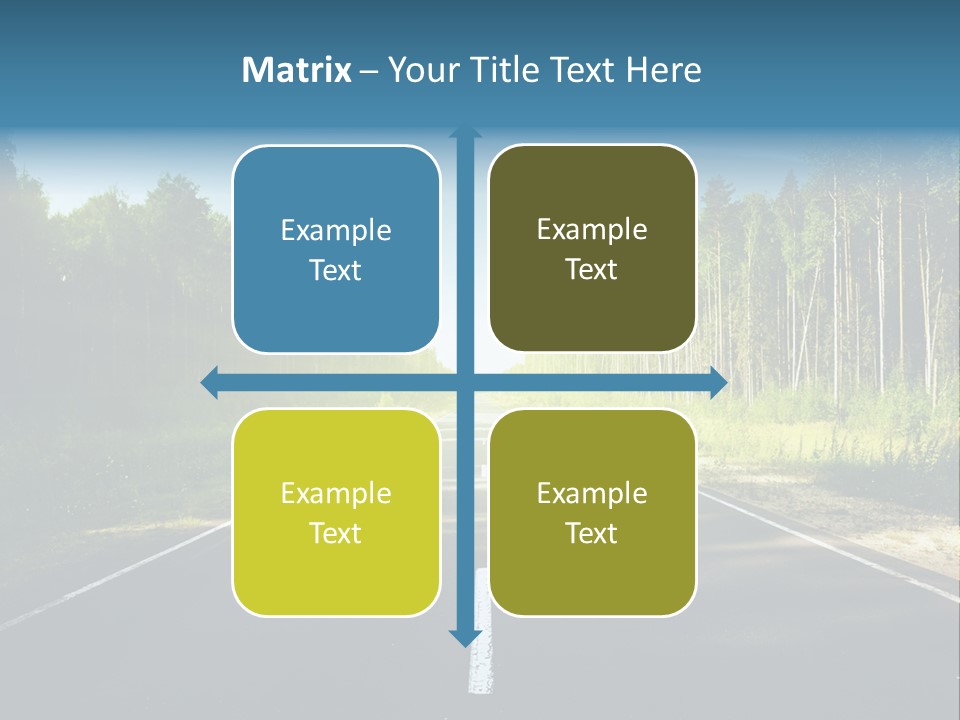 Matrix – Your Title Text Here

Example Text

Example Text

Example Text

Example Text